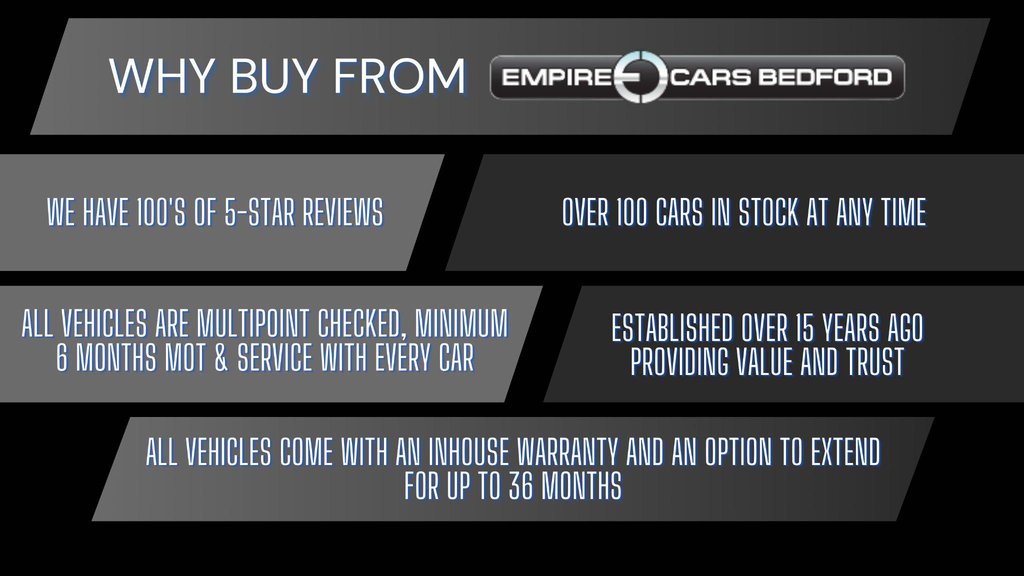 WHY BUY FROM EMPIRE CARS BEDFORD

WE HAVE 100'S OF 5-STAR REVIEWS

OVER 100 CARS IN STOCK AT ANY TIME

ALL VEHICLES ARE MULTIPOINT CHECKED, MINIMUM 6 MONTHS MOT & SERVICE WITH EVERY CAR

ESTABLISHED OVER 15 YEARS AGO PROVIDING VALUE AND TRUST

ALL VEHICLES COME WITH AN INHOUSE WARRANTY AND AN OPTION TO EXTEND FOR UP TO 36 MONTHS